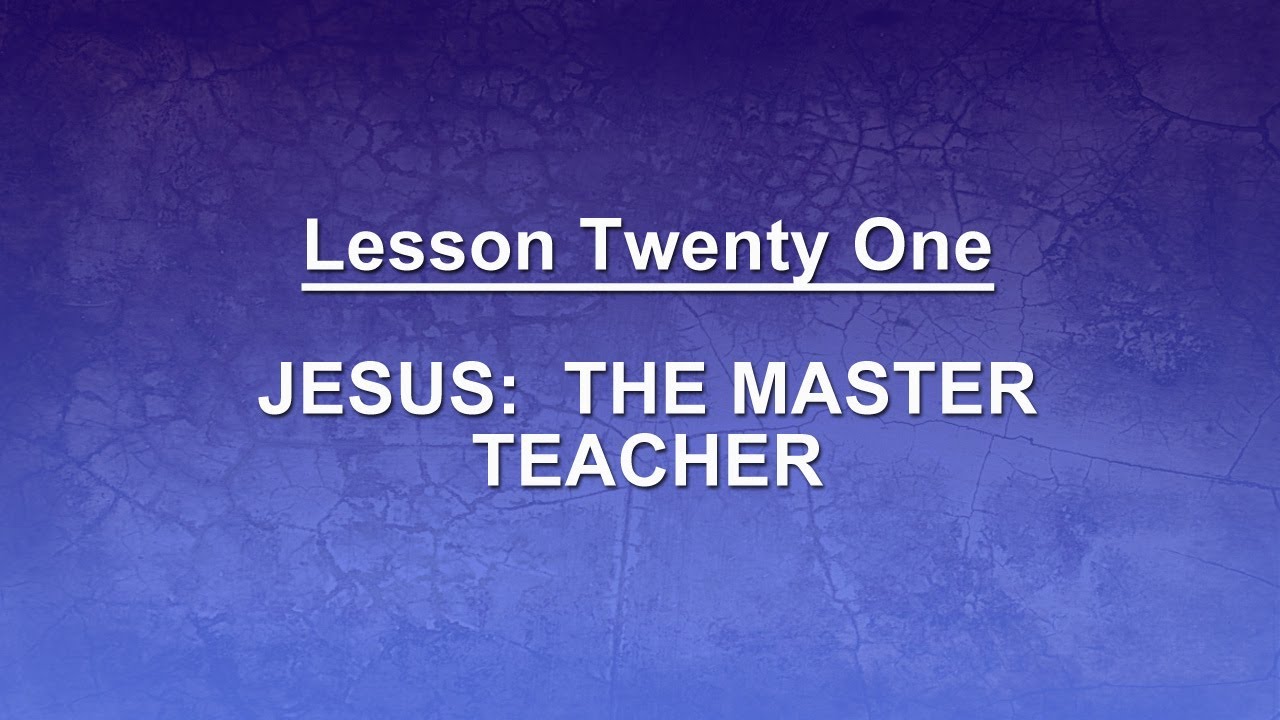 Lesson Twenty One

JESUS:  THE MASTER TEACHER